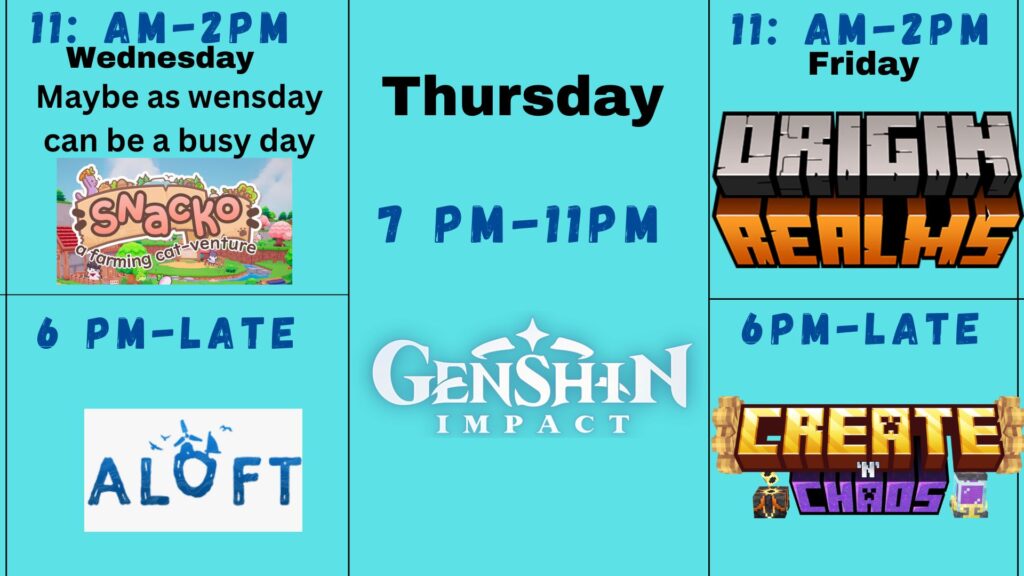 11: AM-2PM
Wednesday
Maybe as wensday can be a busy day

SNACKO
a farming cat-venture

6 PM-LATE

ALOFT

Thursday

7 PM-11PM

GENSHIN
IMPACT

11: AM-2PM
Friday

ORIGIN
REALMS

6PM-LATE

CREATE
'N'
CHAOS